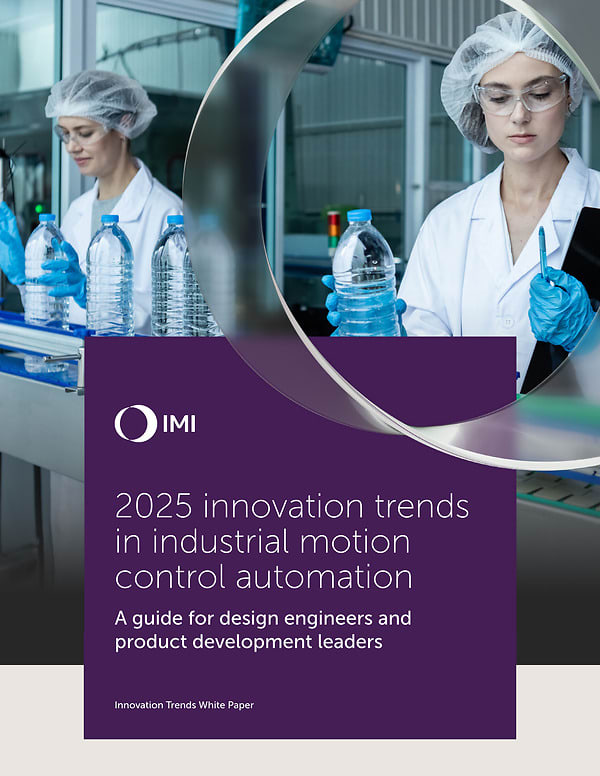 IMI

2025 innovation trends in industrial motion control automation

A guide for design engineers and product development leaders

Innovation Trends White Paper